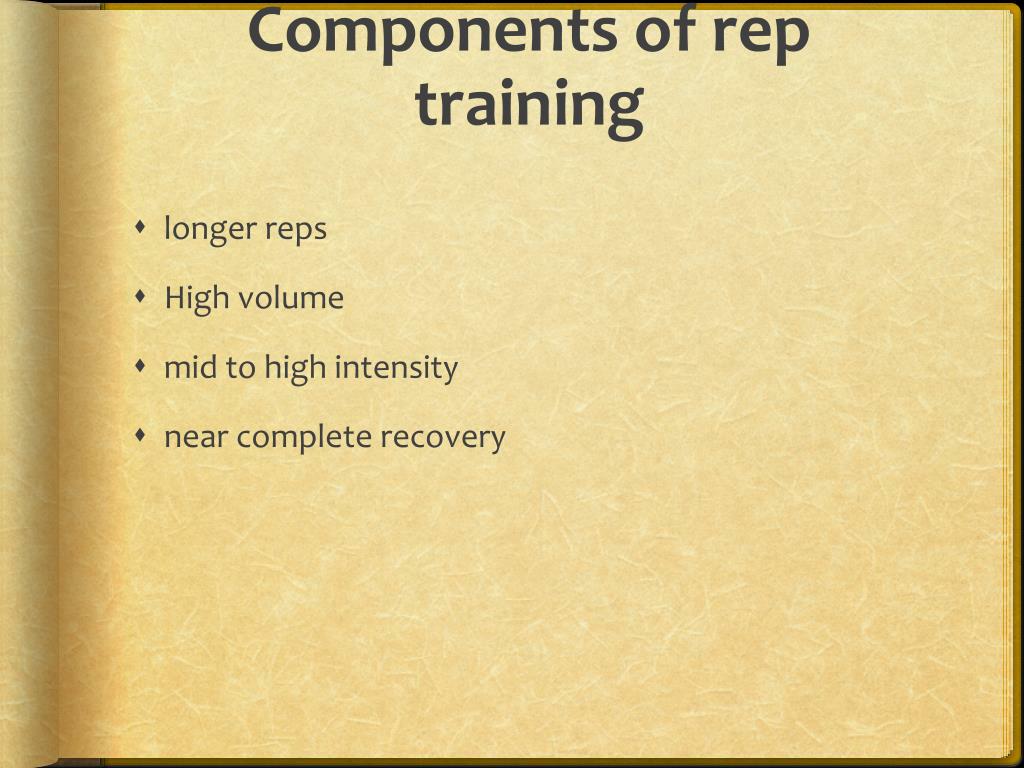 Components of rep training

- longer reps
- High volume
- mid to high intensity
- near complete recovery